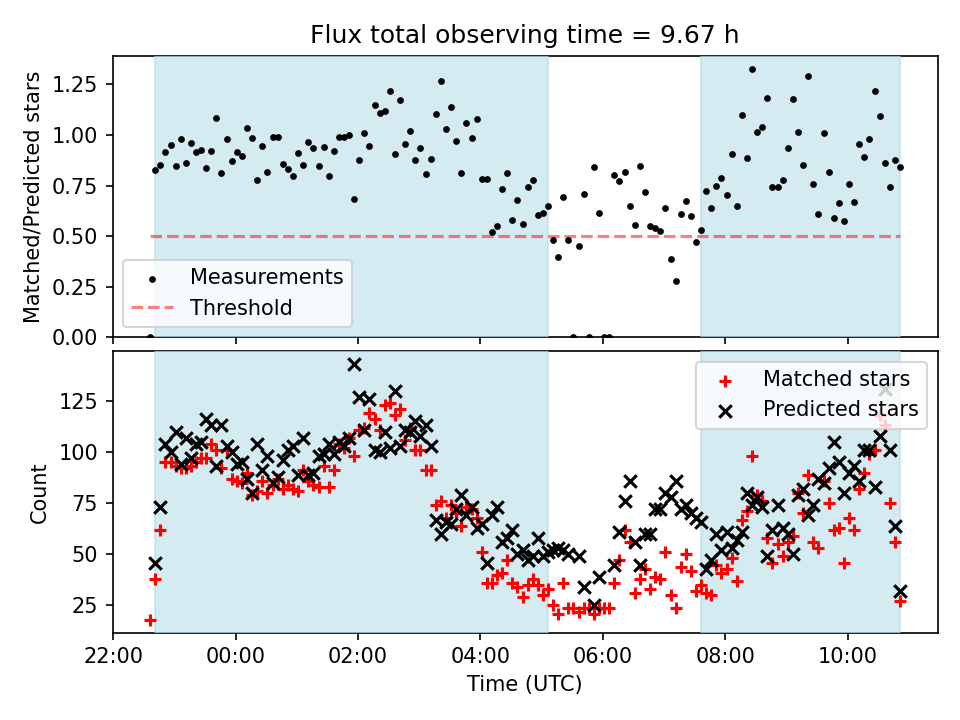 Flux total observing time = 9.67 h

Matched/Predicted stars

1.25
1.00
0.75
0.50
0.25
0.00

Measurements
Threshold

Count

125
100
75
50
25

Matched stars
Predicted stars

22:00
00:00
02:00
04:00
06:00
08:00
10:00

Time (UTC)